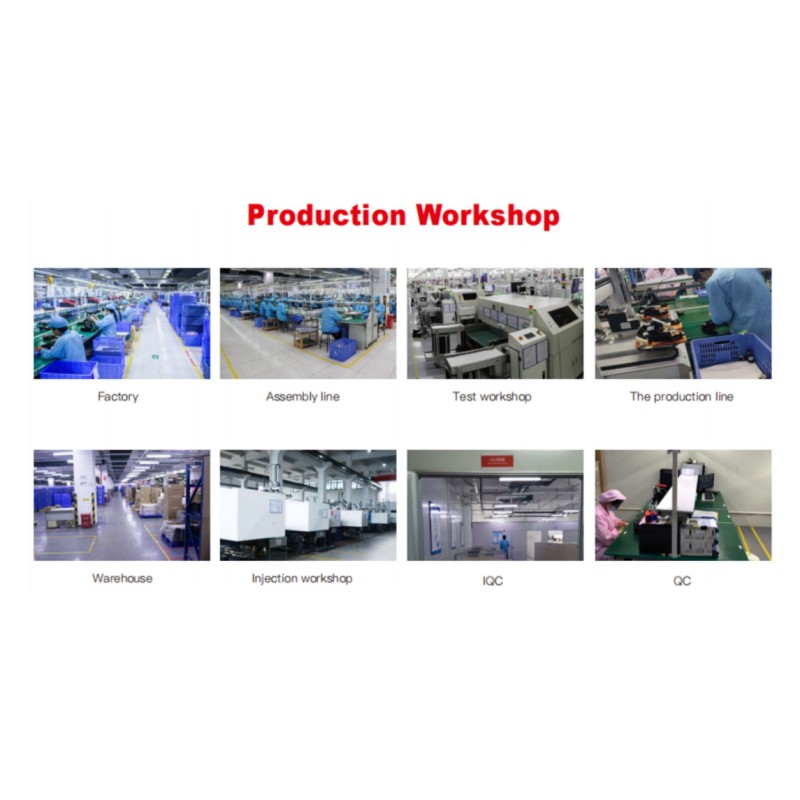 Production Workshop

Factory

Assembly line

Test workshop

The production line

Warehouse

Injection workshop

IQC

QC